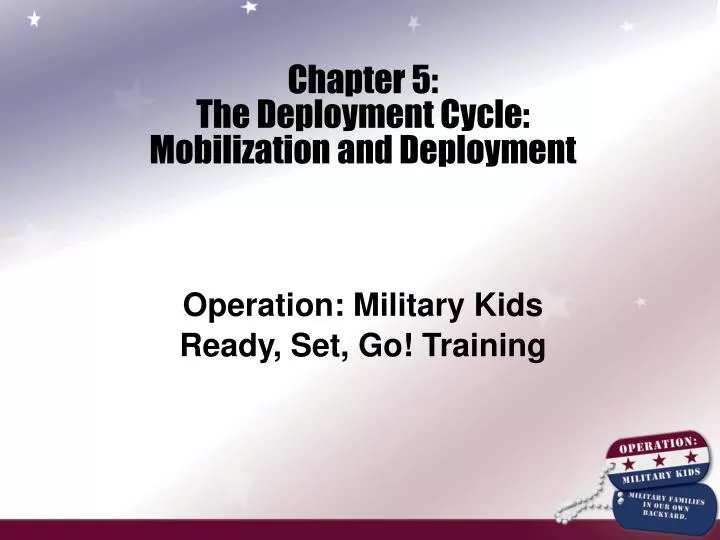 Chapter 5:
The Deployment Cycle:
Mobilization and Deployment

Operation: Military Kids
Ready, Set, Go! Training

OPERATION:
MILITARY KIDS

MILITARY FAMILIES IN OUR OWN BACKYARD.